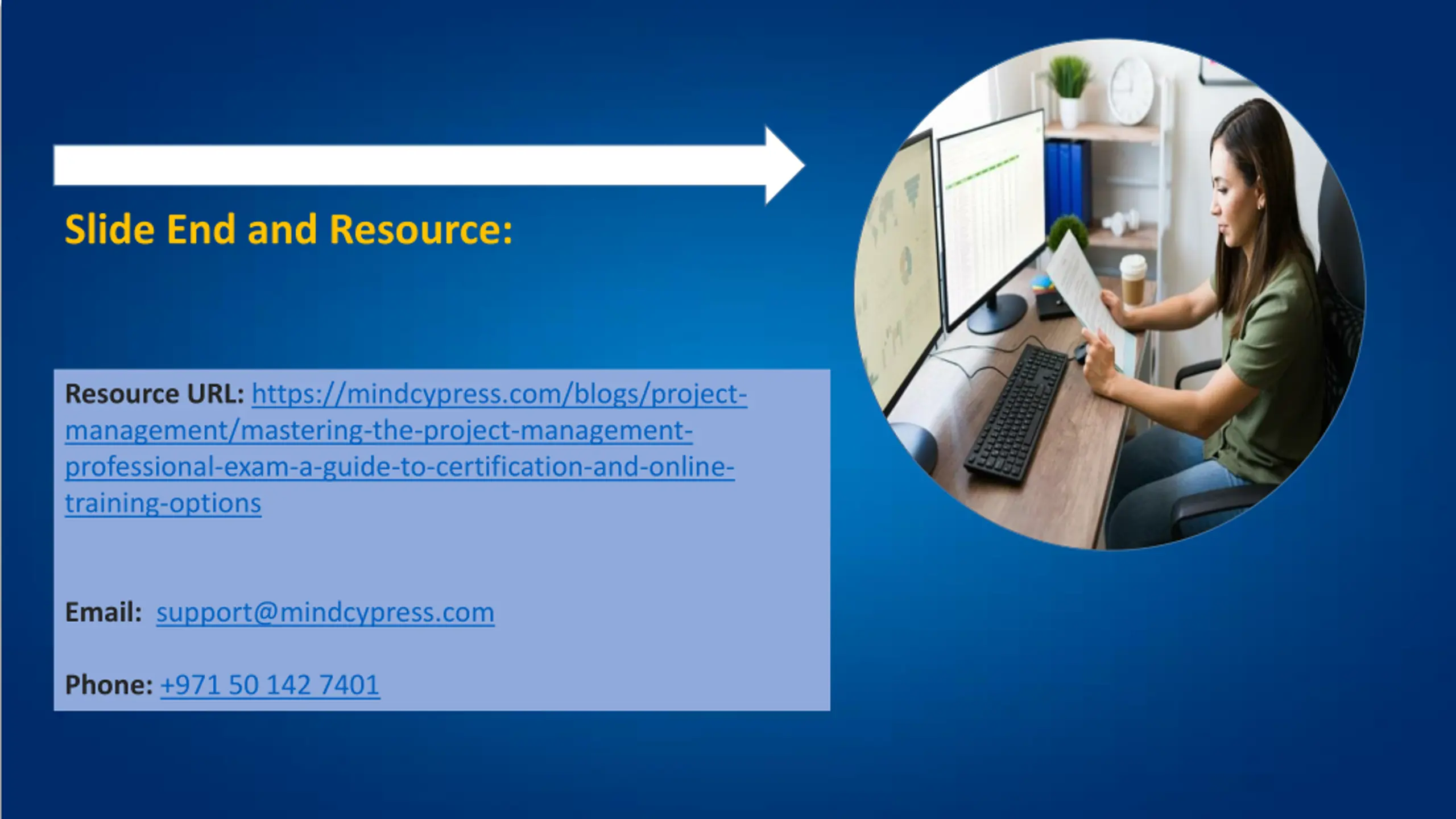 Slide End and Resource:

Resource URL: https://mindcypress.com/blogs/project-management/mastering-the-project-management-professional-exam-a-guide-to-certification-and-online-training-options

Email: support@mindcypress.com

Phone: +971 50 142 7401